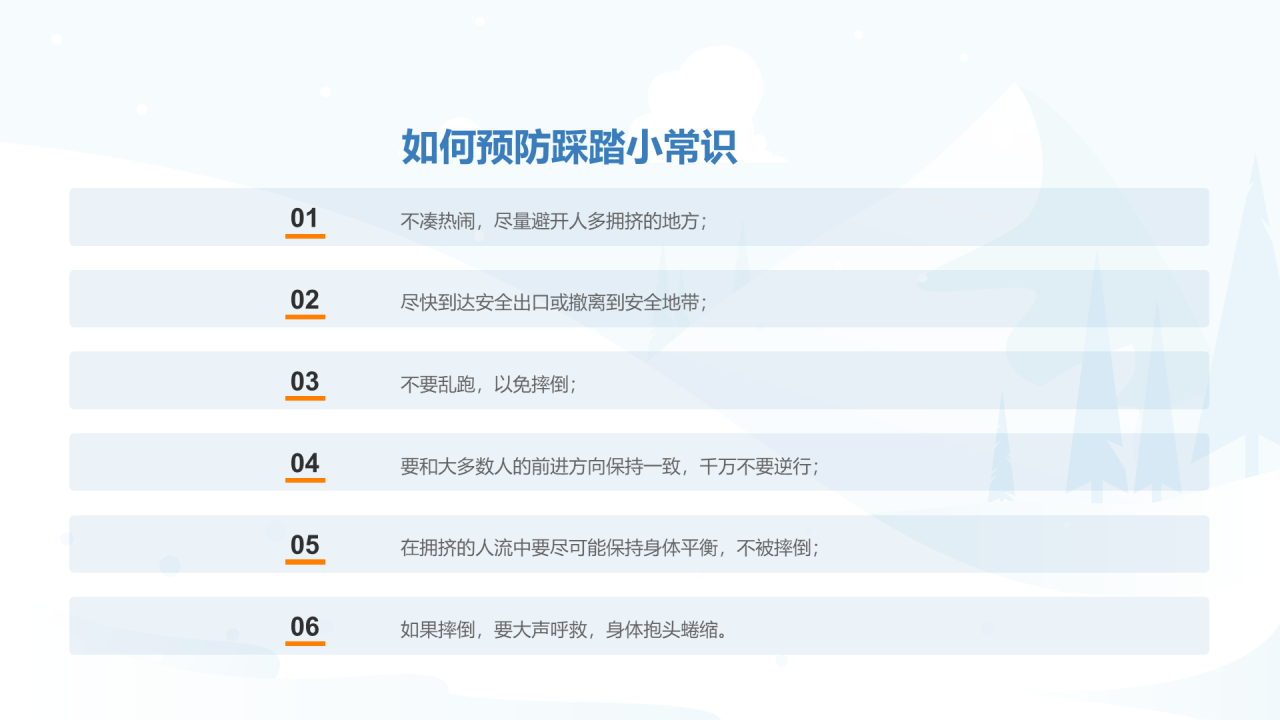 如何预防踩踏小常识

01 不凑热闹，尽量避开人多拥挤的地方；

02 尽快到达安全出口或撤离到安全地带；

03 不要乱跑，以免摔倒；

04 要和大多数人的前进方向保持一致，千万不要逆行；

05 在拥挤的人流中要尽可能保持身体平衡，不被摔倒；

06 如果摔倒，要大声呼救，身体抱头蜷缩。